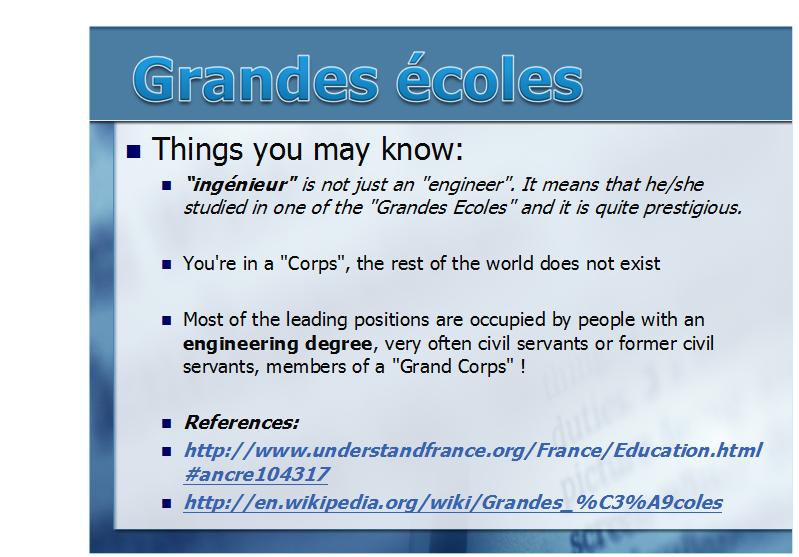 Grandes écoles

Things you may know:

"ingénieur" is not just an "engineer". It means that he/she studied in one of the "Grandes Ecoles" and it is quite prestigious.

You're in a "Corps", the rest of the world does not exist

Most of the leading positions are occupied by people with an engineering degree, very often civil servants or former civil servants, members of a "Grand Corps" !

References:

http://www.understandfrance.org/France/Education.html#ancre104317

http://en.wikipedia.org/wiki/Grandes_%C3%A9coles